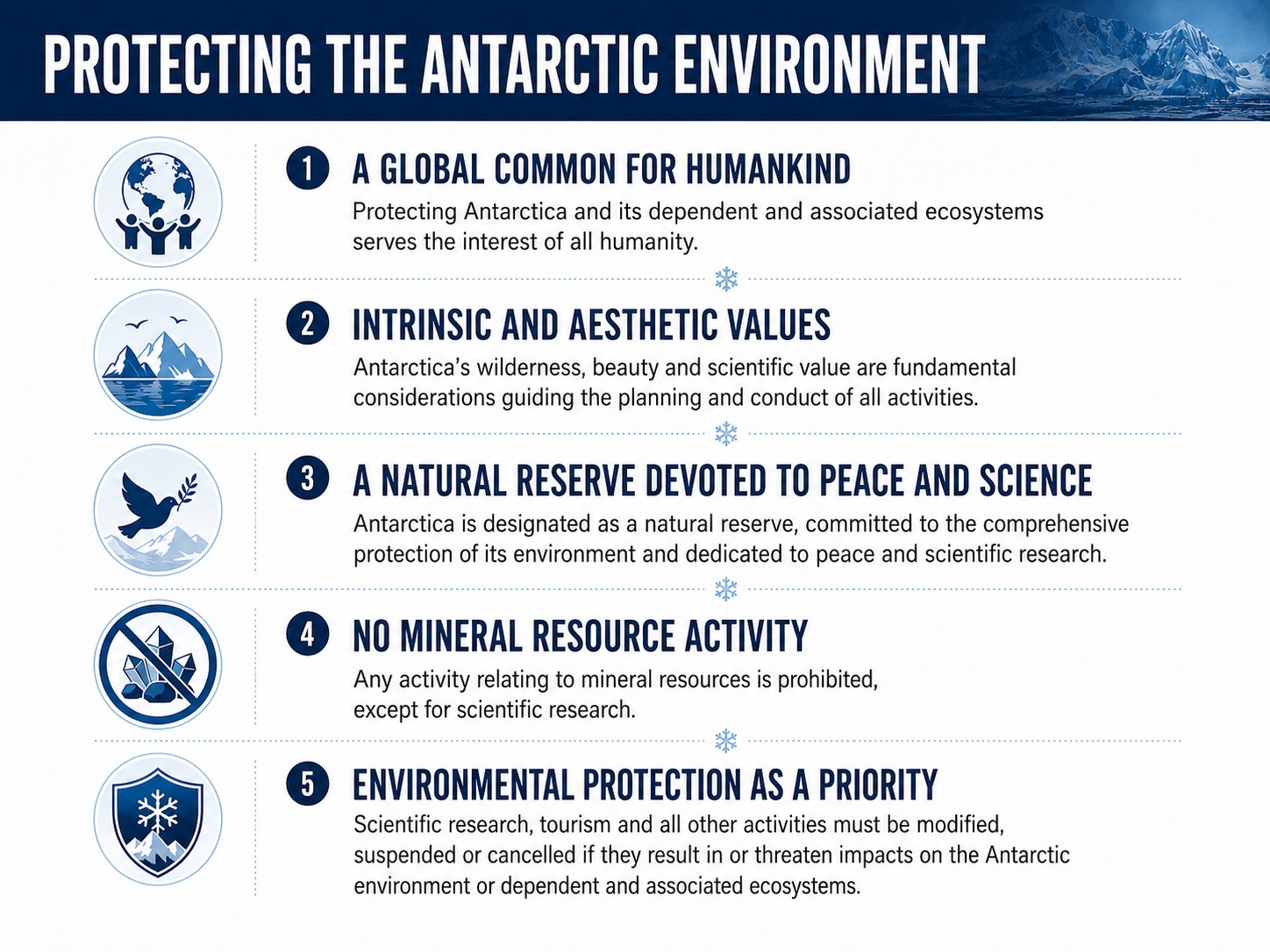 PROTECTING THE ANTARCTIC ENVIRONMENT

1 A GLOBAL COMMON FOR HUMANKIND

Protecting Antarctica and its dependent and associated ecosystems serves the interest of all humanity.

2 INTRINSIC AND AESTHETIC VALUES

Antarctica's wilderness, beauty and scientific value are fundamental considerations guiding the planning and conduct of all activities.

3 A NATURAL RESERVE DEVOTED TO PEACE AND SCIENCE

Antarctica is designated as a natural reserve, committed to the comprehensive protection of its environment and dedicated to peace and scientific research.

4 NO MINERAL RESOURCE ACTIVITY

Any activity relating to mineral resources is prohibited, except for scientific research.

5 ENVIRONMENTAL PROTECTION AS A PRIORITY

Scientific research, tourism and all other activities must be modified, suspended or cancelled if they result in or threaten impacts on the Antarctic environment or dependent and associated ecosystems.